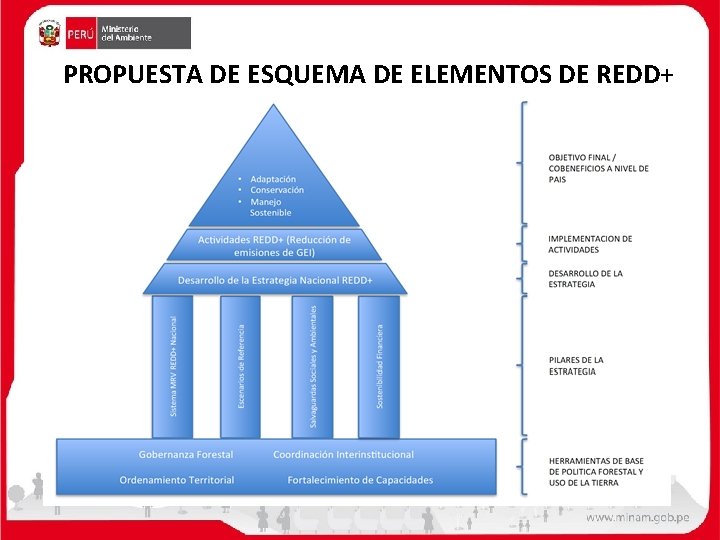 PERÚ Ministerio del Ambiente

PROPUESTA DE ESQUEMA DE ELEMENTOS DE REDD+

• Adaptación
• Conservación
• Manejo Sostenible

Actividades REDD+ (Reducción de emisiones de GEI)

Desarrollo de la Estrategia Nacional REDD+

Sistema MRV REDD+ Nacional

Escenarios de Referencia

Salvaguardas Sociales y Ambientales

Sostenibilidad Financiera

Gobernanza Forestal

Coordinación Interinstitucional

Ordenamiento Territorial

Fortalecimiento de Capacidades

OBJETIVO FINAL / COBENEFICIOS A NIVEL DE PAIS

IMPLEMENTACION DE ACTIVIDADES

DESARROLLO DE LA ESTRATEGIA

PILARES DE LA ESTRATEGIA

HERRAMIENTAS DE BASE DE POLITICA FORESTAL Y USO DE LA TIERRA

www.minam.gob.pe